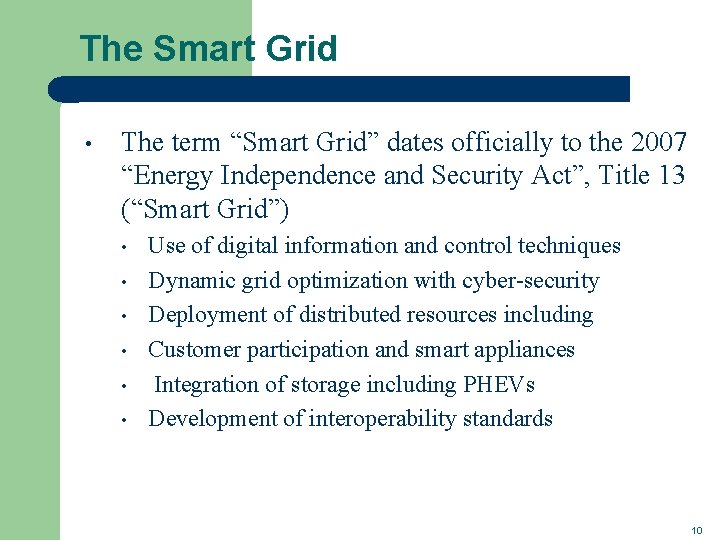 The Smart Grid

• The term “Smart Grid” dates officially to the 2007 “Energy Independence and Security Act”, Title 13 (“Smart Grid”)

• Use of digital information and control techniques
• Dynamic grid optimization with cyber-security
• Deployment of distributed resources including
• Customer participation and smart appliances
• Integration of storage including PHEVs
• Development of interoperability standards

10